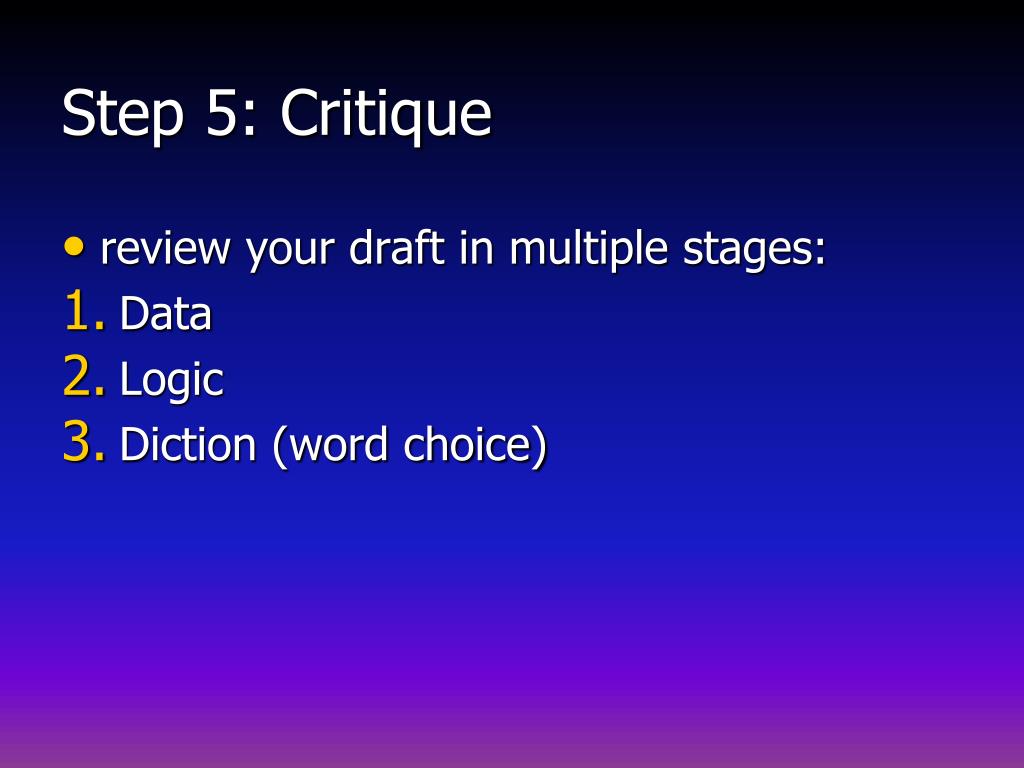 Step 5: Critique

• review your draft in multiple stages:
1. Data
2. Logic
3. Diction (word choice)